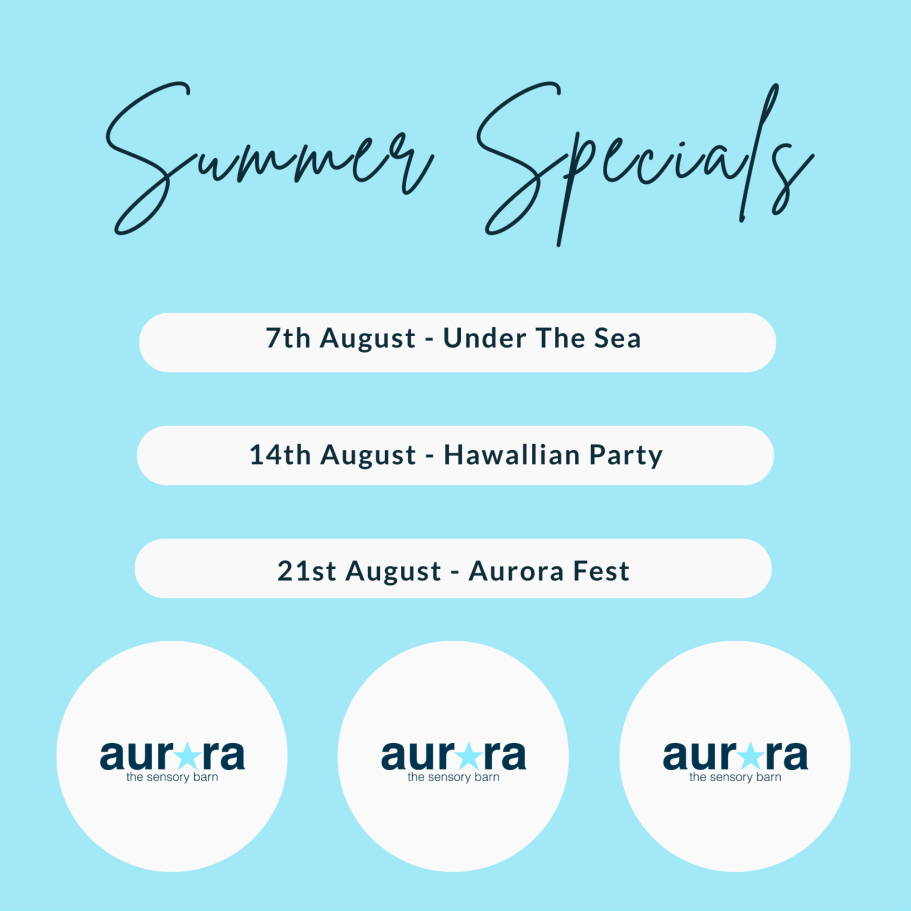 Summer Specials

7th August - Under The Sea

14th August - Hawallian Party

21st August - Aurora Fest

aurora
the sensory barn

aurora
the sensory barn

aurora
the sensory barn